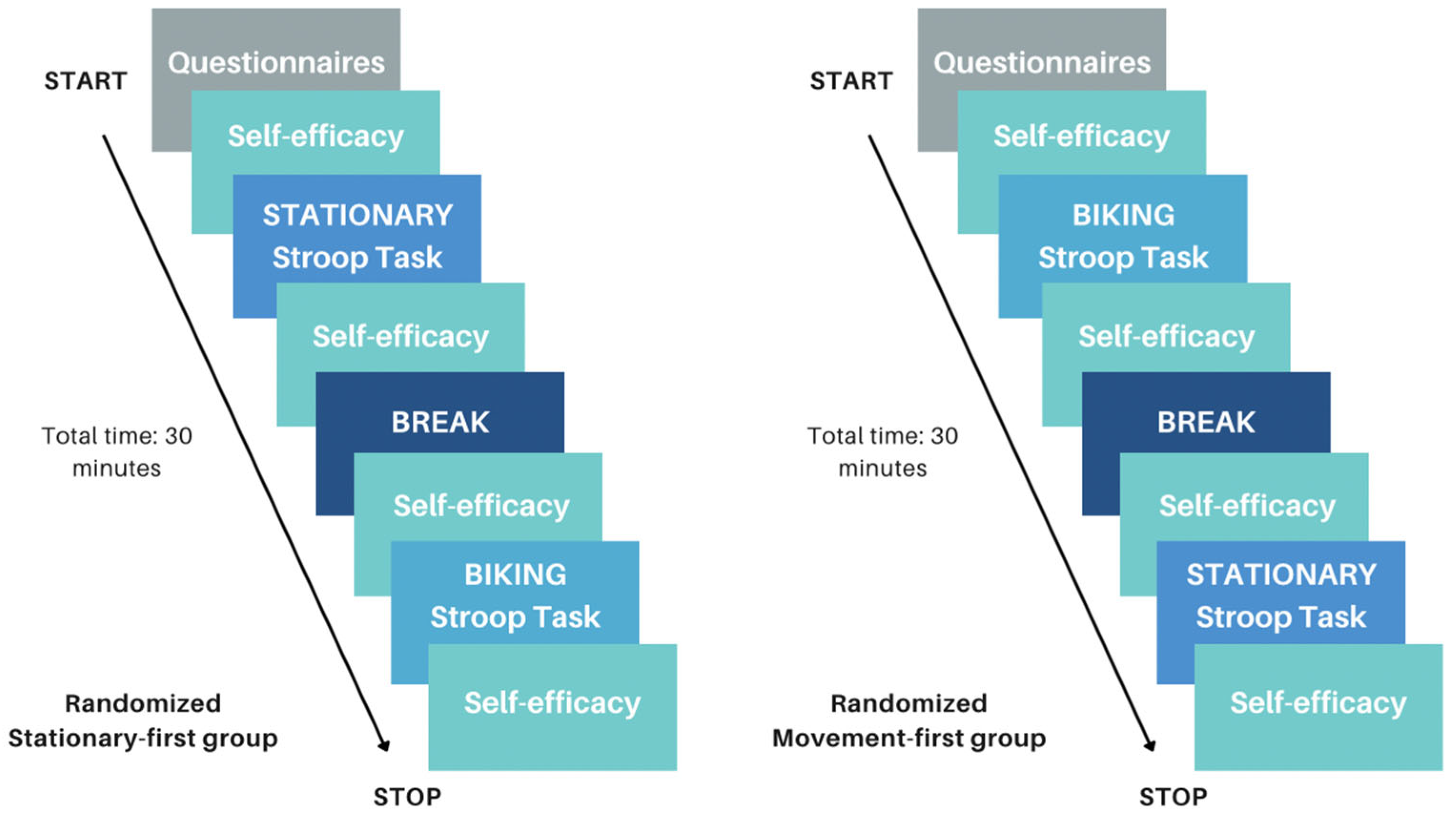 START

Questionnaires

Self-efficacy

STATIONARY Stroop Task

Self-efficacy

BREAK

Self-efficacy

BIKING Stroop Task

Self-efficacy

Total time: 30 minutes

Randomized Stationary-first group

STOP

START

Questionnaires

Self-efficacy

BIKING Stroop Task

Self-efficacy

BREAK

Self-efficacy

STATIONARY Stroop Task

Self-efficacy

Total time: 30 minutes

Randomized Movement-first group

STOP